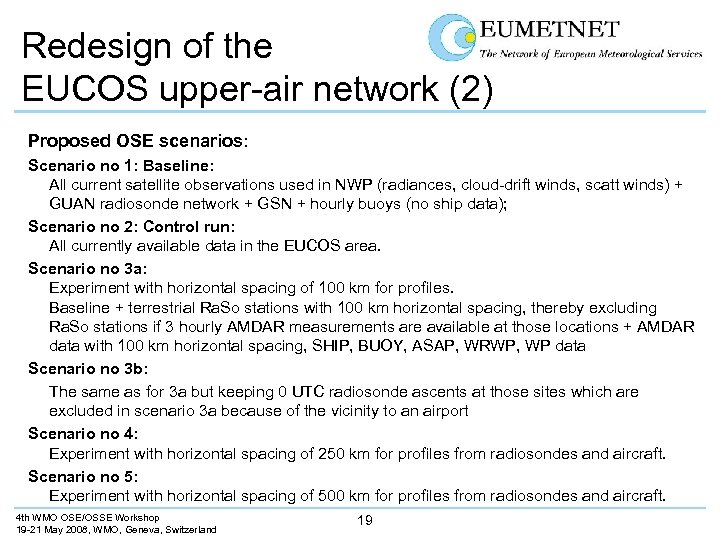 Redesign of the EUCOS upper-air network (2)

EUMETNET
The Network of European Meteorological Services

Proposed OSE scenarios:

Scenario no 1: Baseline:
All current satellite observations used in NWP (radiances, cloud-drift winds, scatt winds) + GUAN radiosonde network + GSN + hourly buoys (no ship data);

Scenario no 2: Control run:
All currently available data in the EUCOS area.

Scenario no 3a:
Experiment with horizontal spacing of 100 km for profiles.
Baseline + terrestrial RaSo stations with 100 km horizontal spacing, thereby excluding RaSo stations if 3 hourly AMDAR measurements are available at those locations + AMDAR data with 100 km horizontal spacing, SHIP, BUOY, ASAP, WRWP, WP data

Scenario no 3b:
The same as for 3a but keeping 0 UTC radiosonde ascents at those sites which are excluded in scenario 3a because of the vicinity to an airport

Scenario no 4:
Experiment with horizontal spacing of 250 km for profiles from radiosondes and aircraft.

Scenario no 5:
Experiment with horizontal spacing of 500 km for profiles from radiosondes and aircraft.

4th WMO OSE/OSSE Workshop
19-21 May 2008, WMO, Geneva, Switzerland

19